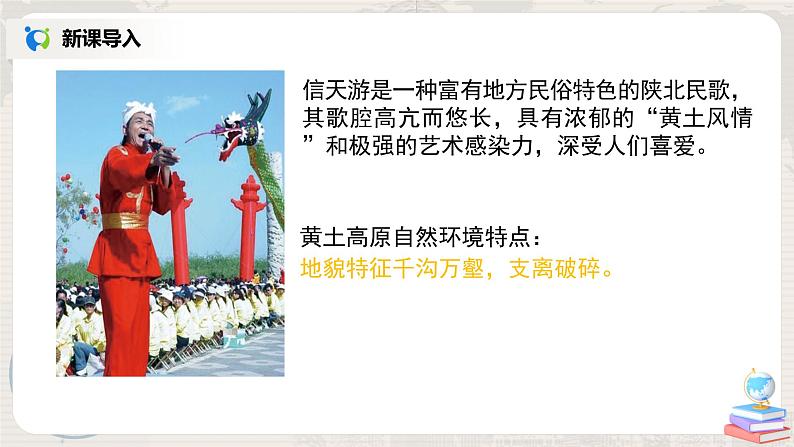 新课导入

信天游是一种富有地方民俗特色的陕北民歌，其歌腔高亢而悠长，具有浓郁的“黄土风情”和极强的艺术感染力，深受人们喜爱。

黄土高原自然环境特点：
地貌特征千沟万壑，支离破碎。